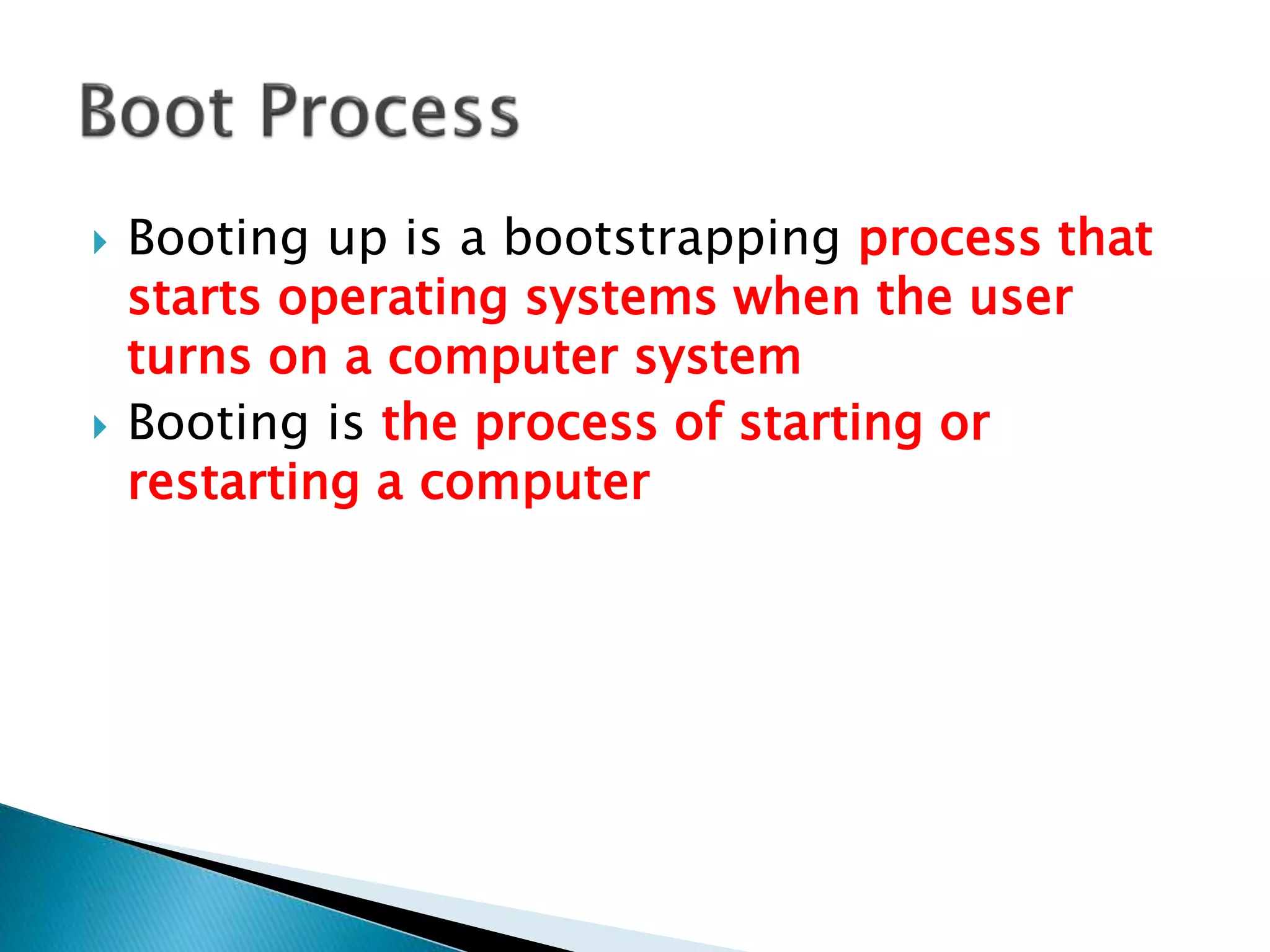 Boot Process

Booting up is a bootstrapping process that starts operating systems when the user turns on a computer system

Booting is the process of starting or restarting a computer